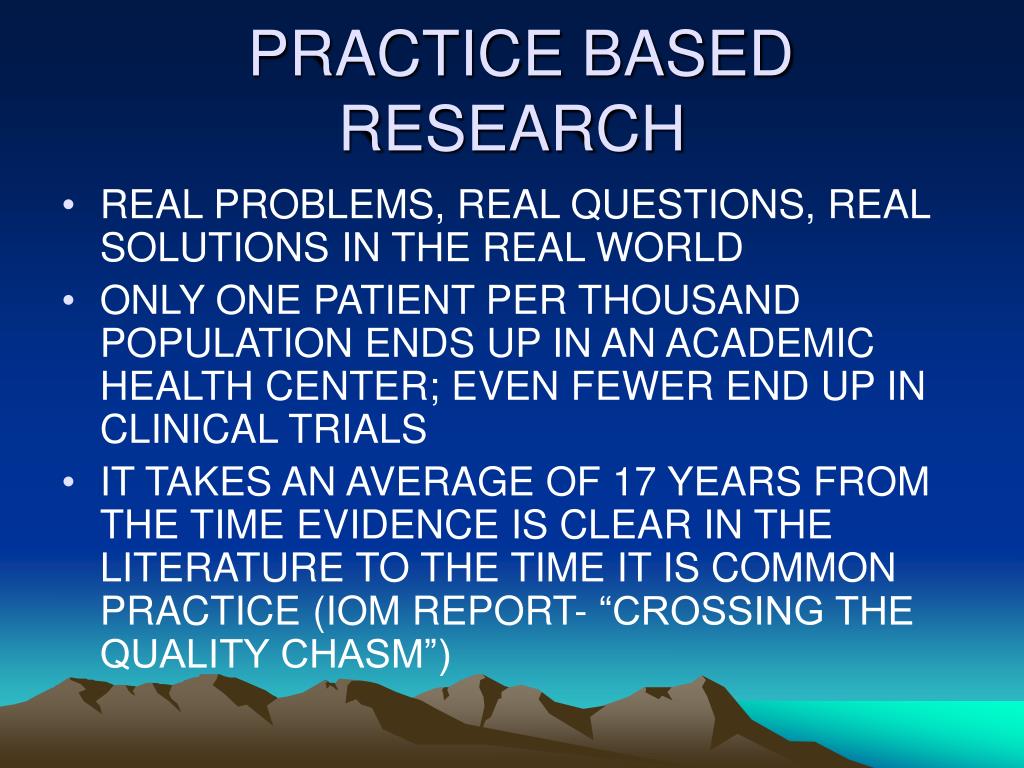 PRACTICE BASED RESEARCH

• REAL PROBLEMS, REAL QUESTIONS, REAL SOLUTIONS IN THE REAL WORLD
• ONLY ONE PATIENT PER THOUSAND POPULATION ENDS UP IN AN ACADEMIC HEALTH CENTER; EVEN FEWER END UP IN CLINICAL TRIALS
• IT TAKES AN AVERAGE OF 17 YEARS FROM THE TIME EVIDENCE IS CLEAR IN THE LITERATURE TO THE TIME IT IS COMMON PRACTICE (IOM REPORT- “CROSSING THE QUALITY CHASM”)